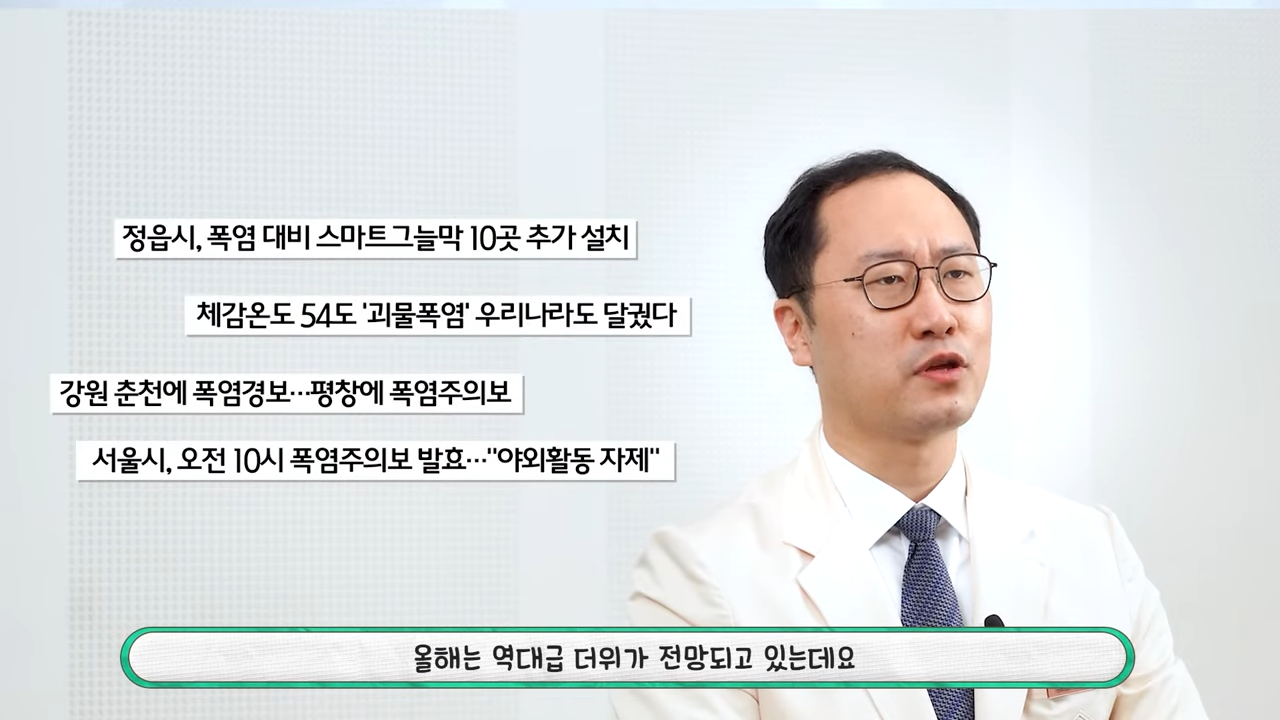 정읍시, 폭염 대비 스마트그늘막 10곳 추가 설치

체감온도 54도 '괴물폭염' 우리나라도 달궜다

강원 춘천에 폭염경보…평창에 폭염주의보

서울시, 오전 10시 폭염주의보 발효…"야외활동 자제"

올해는 역대급 더위가 전망되고 있는데요